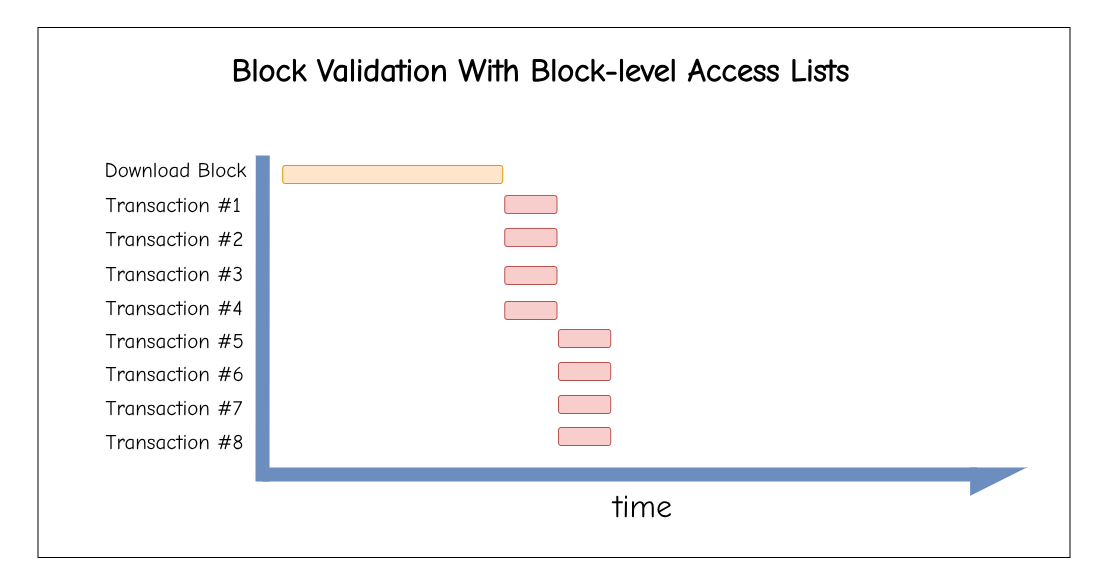 Block Validation With Block-level Access Lists

Download Block
Transaction #1
Transaction #2
Transaction #3
Transaction #4
Transaction #5
Transaction #6
Transaction #7
Transaction #8

time